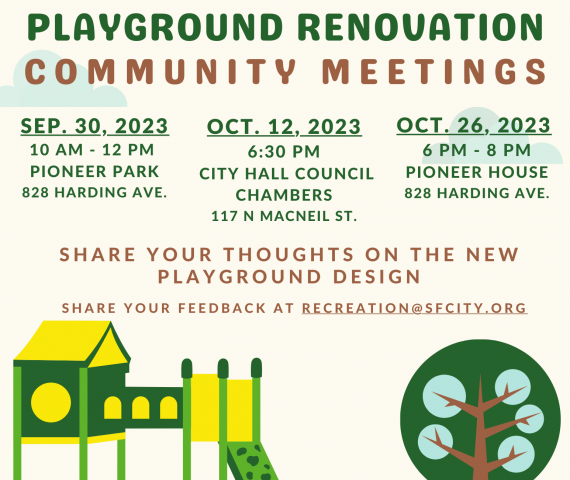 PLAYGROUND RENOVATION
COMMUNITY MEETINGS

SEP. 30, 2023
10 AM - 12 PM
PIONEER PARK
828 HARDING AVE.

OCT. 12, 2023
6:30 PM
CITY HALL COUNCIL CHAMBERS
117 N MACNEIL ST.

OCT. 26, 2023
6 PM - 8 PM
PIONEER HOUSE
828 HARDING AVE.

SHARE YOUR THOUGHTS ON THE NEW PLAYGROUND DESIGN

SHARE YOUR FEEDBACK AT RECREATION@SFCITY.ORG